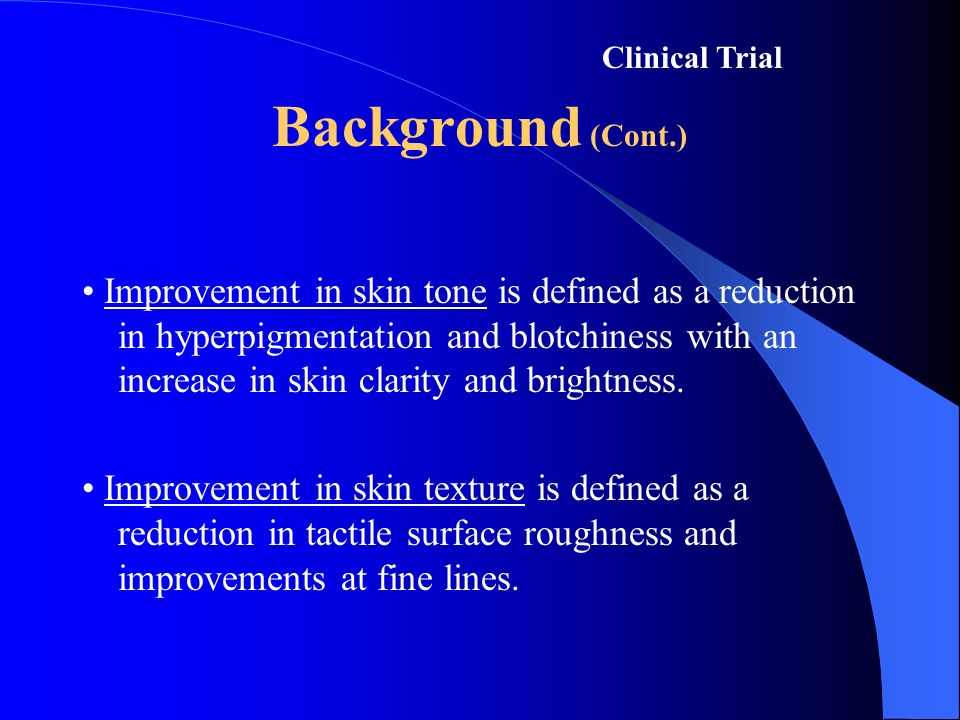 Clinical Trial

Background (Cont.)

• Improvement in skin tone is defined as a reduction in hyperpigmentation and blotchiness with an increase in skin clarity and brightness.

• Improvement in skin texture is defined as a reduction in tactile surface roughness and improvements at fine lines.